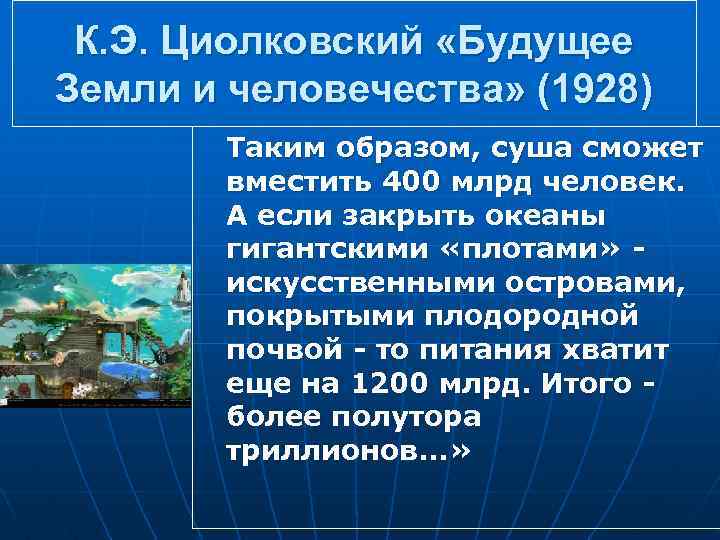 К.Э. Циолковский «Будущее Земли и человечества» (1928)

Таким образом, суша сможет вместить 400 млрд человек. А если закрыть океаны гигантскими «плотами» - искусственными островами, покрытыми плодородной почвой - то питания хватит еще на 1200 млрд. Итого - более полутора триллионов...»